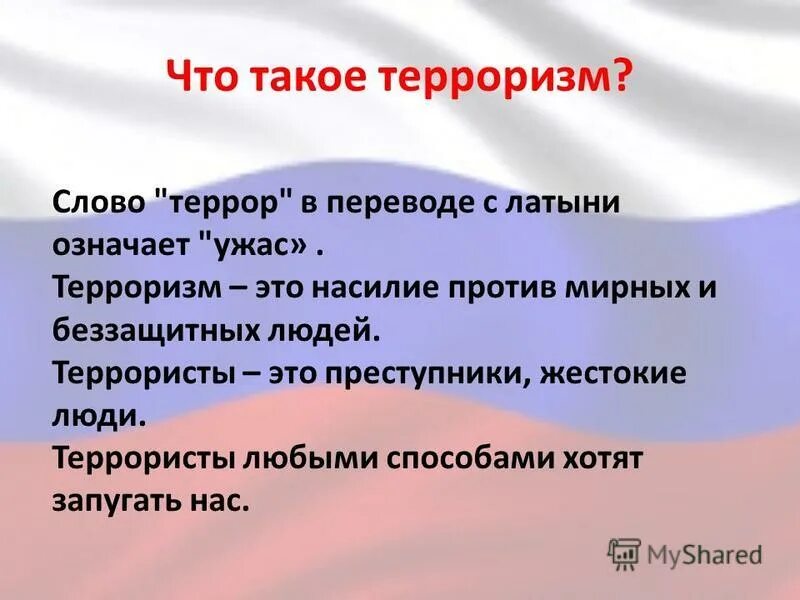 Что такое терроризм?

Слово "террор" в переводе с латыни означает "ужас» .
Терроризм – это насилие против мирных и беззащитных людей.
Террористы – это преступники, жестокие люди.
Террористы любыми способами хотят запугать нас.

MyShared